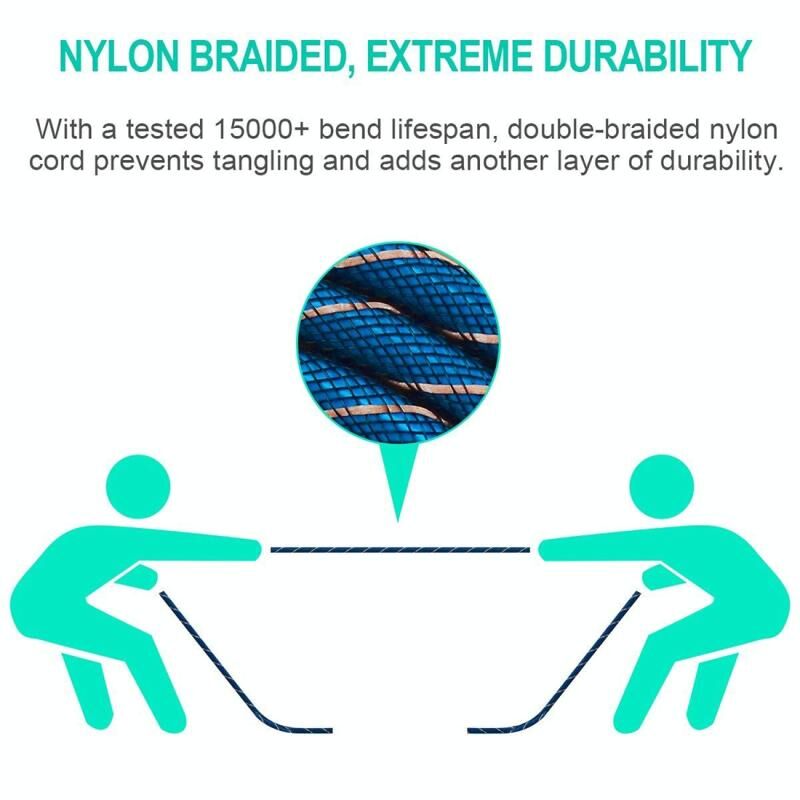 NYLON BRAIDED, EXTREME DURABILITY

With a tested 15000+ bend lifespan, double-braided nylon cord prevents tangling and adds another layer of durability.